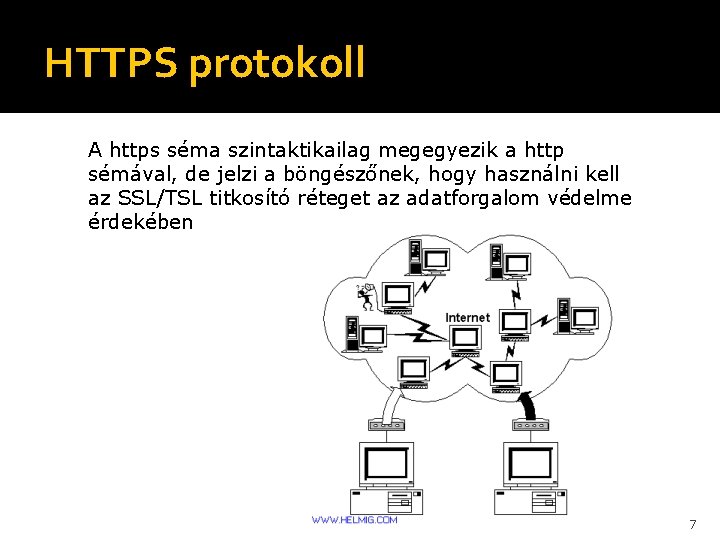 HTTPS protokoll

A https séma szintaktikailag megegyezik a http sémával, de jelzi a böngészőnek, hogy használni kell az SSL/TSL titkosító réteget az adatforgalom védelme érdekében

Internet

WWW.HELMIG.COM

7